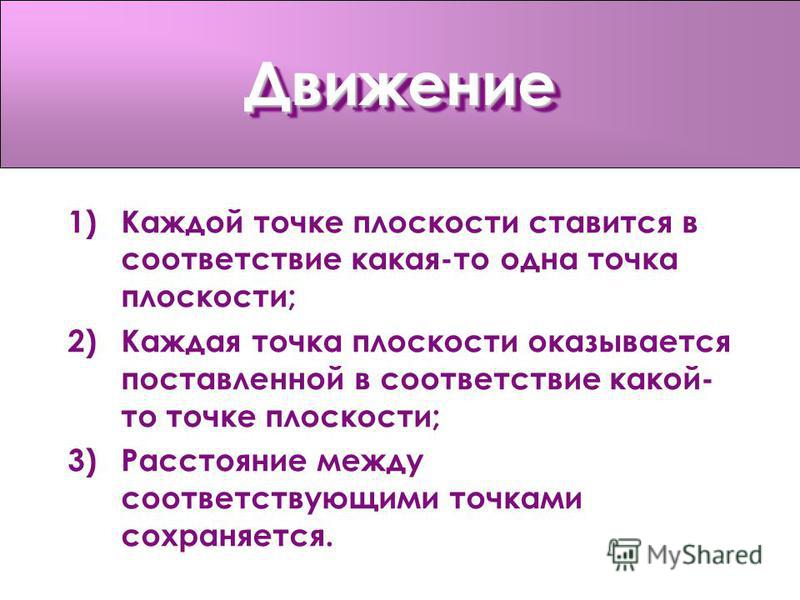 Движение

1) Каждой точке плоскости ставится в соответствие какая-то одна точка плоскости;

2) Каждая точка плоскости оказывается поставленной в соответствие какой-то точке плоскости;

3) Расстояние между соответствующими точками сохраняется.

MyShared